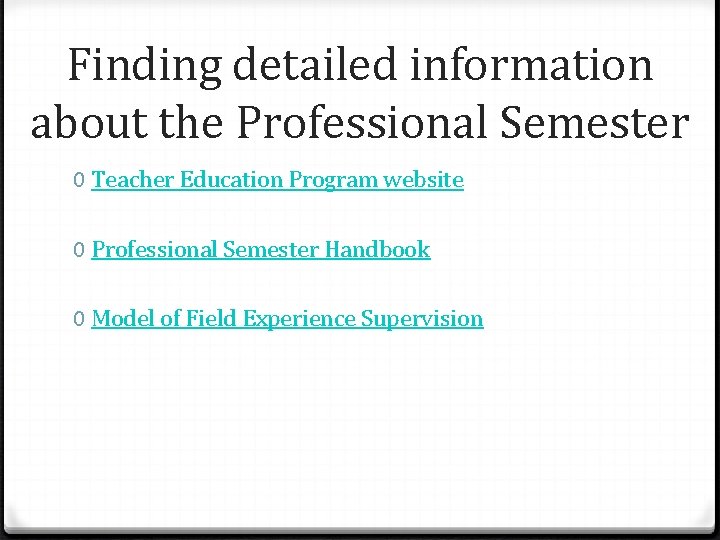 Finding detailed information about the Professional Semester

0 Teacher Education Program website

0 Professional Semester Handbook

0 Model of Field Experience Supervision